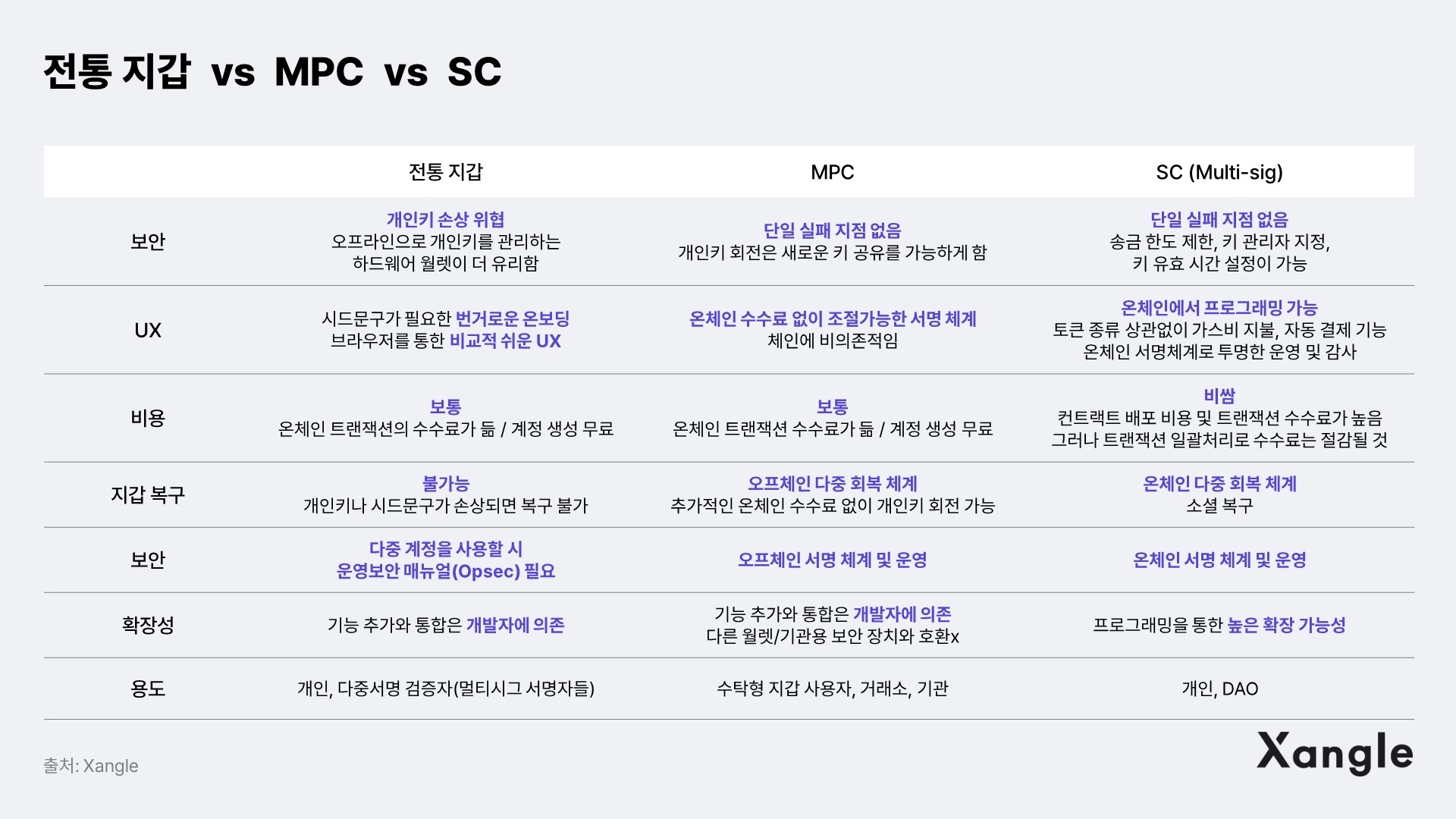 전통 지갑 vs MPC vs SC

| | 전통 지갑 | MPC | SC (Multi-sig) |
|---|---|---|---|
| 보안 | 개인키 손상 위협 오프라인으로 개인키를 관리하는 하드웨어 월렛이 더 유리함 | 단일 실패 지점 없음 개인키 회전은 새로운 키 공유를 가능하게 함 | 단일 실패 지점 없음 송금 한도 제한, 키 관리자 지정, 키 유효 시간 설정이 가능 |
| UX | 시드문구가 필요한 번거로운 온보딩 브라우저를 통한 비교적 쉬운 UX | 온체인 수수료 없이 조절가능한 서명 체계 체인에 비의존적임 | 온체인에서 프로그래밍 가능 토큰 종류 상관없이 가스비 지불, 자동 결제 기능 온체인 서명체계로 투명한 운영 및 감사 |
| 비용 | 보통 온체인 트랜잭션의 수수료가 듦 / 계정 생성 무료 | 보통 온체인 트랜잭션 수수료가 듦 / 계정 생성 무료 | 비쌈 컨트랙트 배포 비용 및 트랜잭션 수수료가 높음 그러나 트랜잭션 일괄처리로 수수료는 절감될 것 |
| 지갑 복구 | 불가능 개인키나 시드문구가 손상되면 복구 불가 | 오프체인 다중 회복 체계 추가적인 온체인 수수료 없이 개인키 회전 가능 | 온체인 다중 회복 체계 소셜 복구 |
| 보안 | 다중 계정을 사용할 시 운영보안 매뉴얼(Opsec) 필요 | 오프체인 서명 체계 및 운영 | 온체인 서명 체계 및 운영 |
| 확장성 | 기능 추가와 통합은 개발자에 의존 | 기능 추가와 통합은 개발자에 의존 다른 월렛/기관용 보안 장치와 호환x | 프로그래밍을 통한 높은 확장 가능성 |
| 용도 | 개인, 다중서명 검증자(멀티시그 서명자들) | 수탁형 지갑 사용자, 거래소, 기관 | 개인, DAO |

출처: Xangle

Xangle